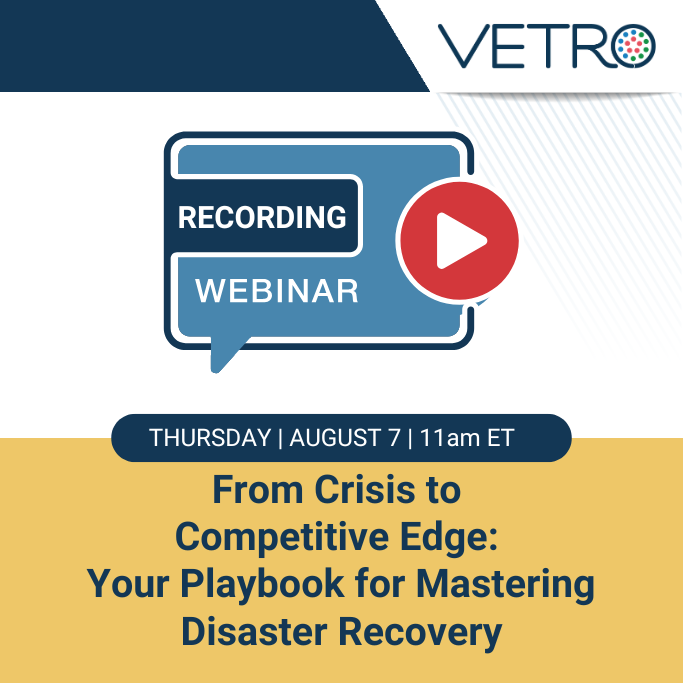 VETRO

RECORDING
WEBINAR

THURSDAY | AUGUST 7 | 11am ET

From Crisis to Competitive Edge: Your Playbook for Mastering Disaster Recovery